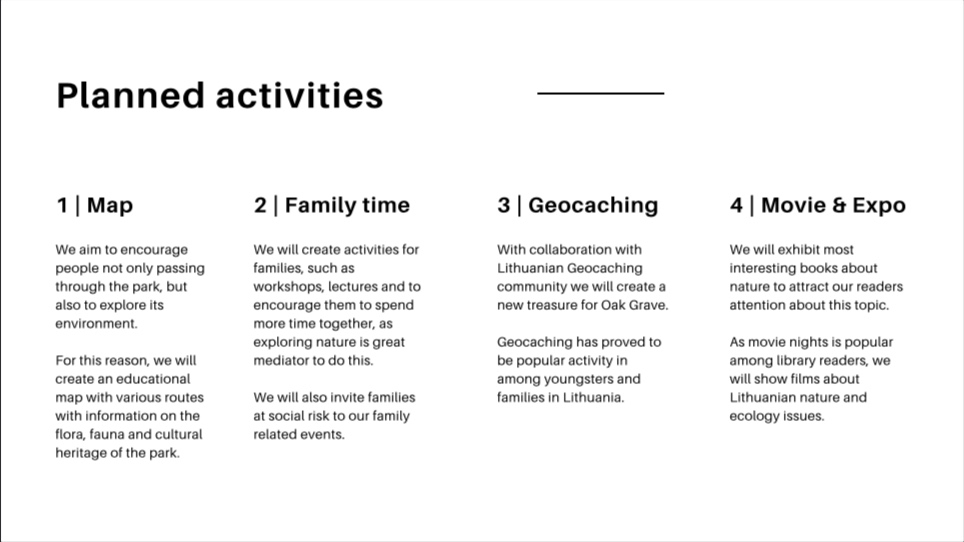 Planned activities

1 | Map

We aim to encourage people not only passing through the park, but also to explore its environment.

For this reason, we will create an educational map with various routes with information on the flora, fauna and cultural heritage of the park.

2 | Family time

We will create activities for families, such as workshops, lectures and to encourage them to spend more time together, as exploring nature is great mediator to do this.

We will also invite families at social risk to our family related events.

3 | Geocaching

With collaboration with Lithuanian Geocaching community we will create a new treasure for Oak Grave.

Geocaching has proved to be popular activity in among youngsters and families in Lithuania.

4 | Movie & Expo

We will exhibit most interesting books about nature to attract our readers attention about this topic.

As movie nights is popular among library readers, we will show films about Lithuanian nature and ecology issues.